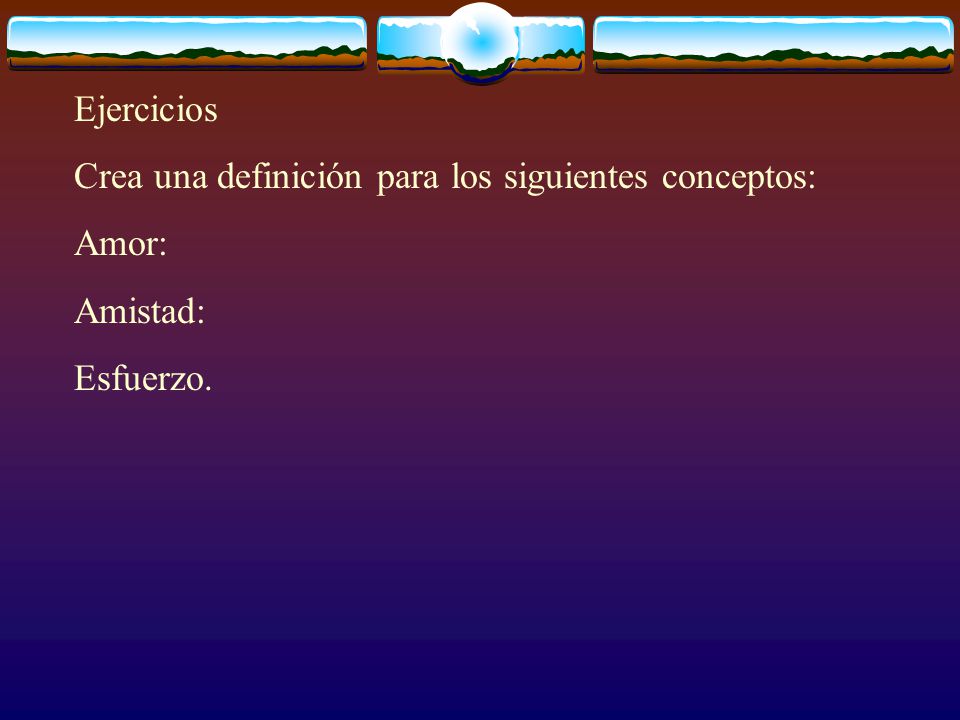 Ejercicios

Crea una definición para los siguientes conceptos:

Amor:

Amistad:

Esfuerzo.